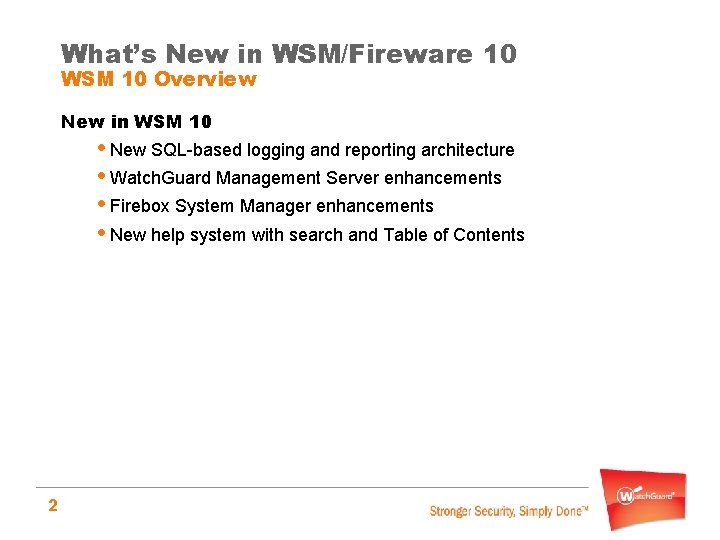 What's New in WSM/Fireware 10
WSM 10 Overview

New in WSM 10

• New SQL-based logging and reporting architecture
• WatchGuard Management Server enhancements
• Firebox System Manager enhancements
• New help system with search and Table of Contents

2

Stronger Security, Simply Done™

WatchGuard®